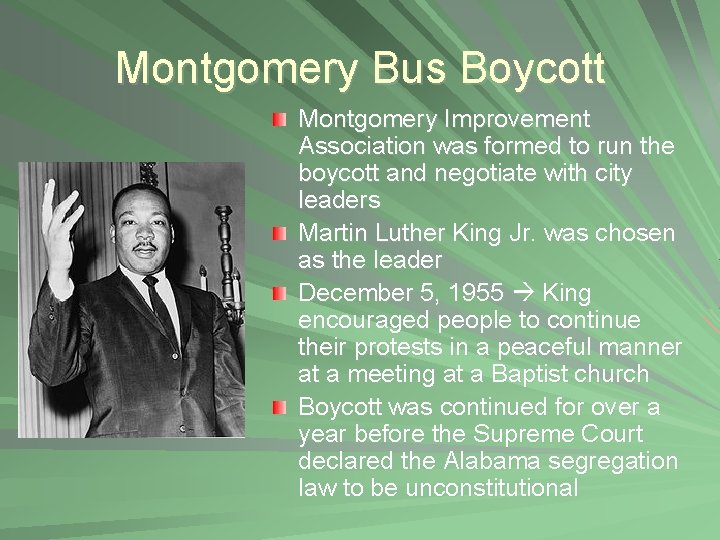 Montgomery Bus Boycott

Montgomery Improvement Association was formed to run the boycott and negotiate with city leaders

Martin Luther King Jr. was chosen as the leader

December 5, 1955 → King encouraged people to continue their protests in a peaceful manner at a meeting at a Baptist church

Boycott was continued for over a year before the Supreme Court declared the Alabama segregation law to be unconstitutional